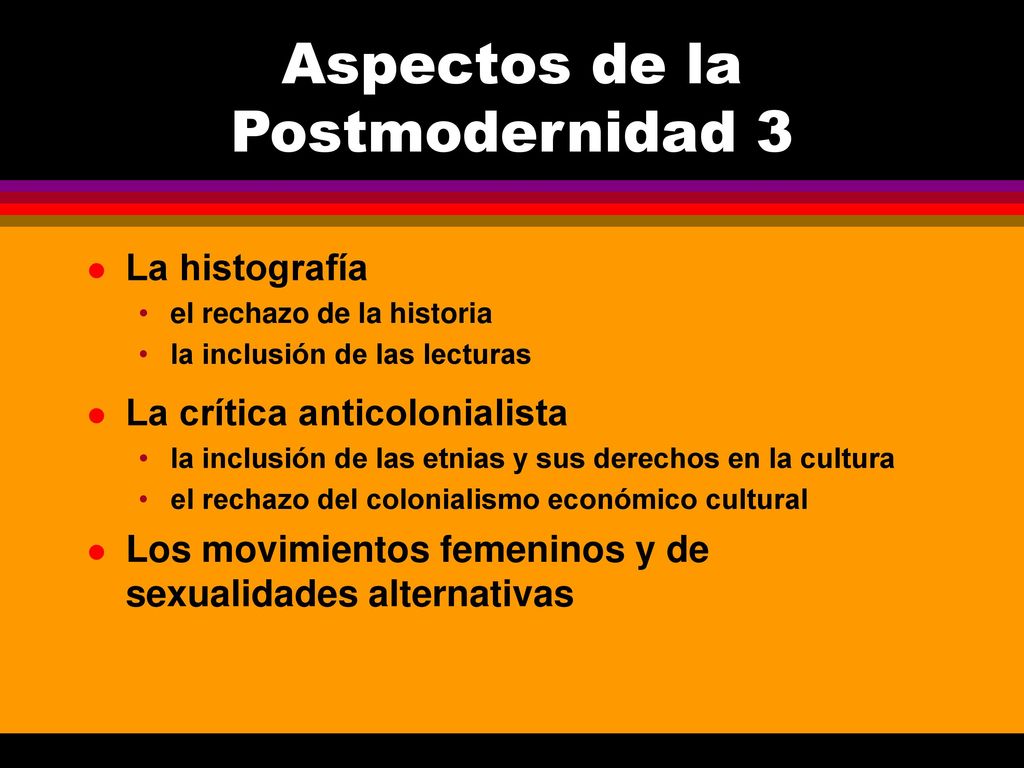 Aspectos de la Postmodernidad 3

- La histografía
  - el rechazo de la historia
  - la inclusión de las lecturas
- La crítica anticolonialista
  - la inclusión de las etnias y sus derechos en la cultura
  - el rechazo del colonialismo económico cultural
- Los movimientos femeninos y de sexualidades alternativas